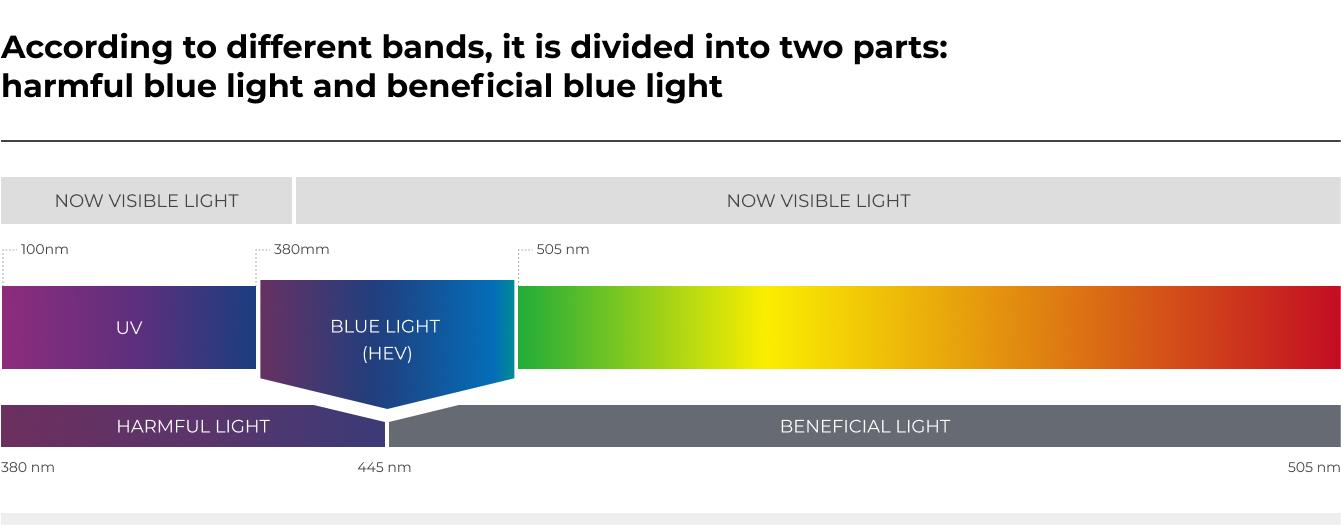 According to different bands, it is divided into two parts: harmful blue light and beneficial blue light

NOW VISIBLE LIGHT

NOW VISIBLE LIGHT

100nm

380mm

505 nm

UV

BLUE LIGHT (HEV)

HARMFUL LIGHT

BENEFICIAL LIGHT

380 nm

445 nm

505 nm